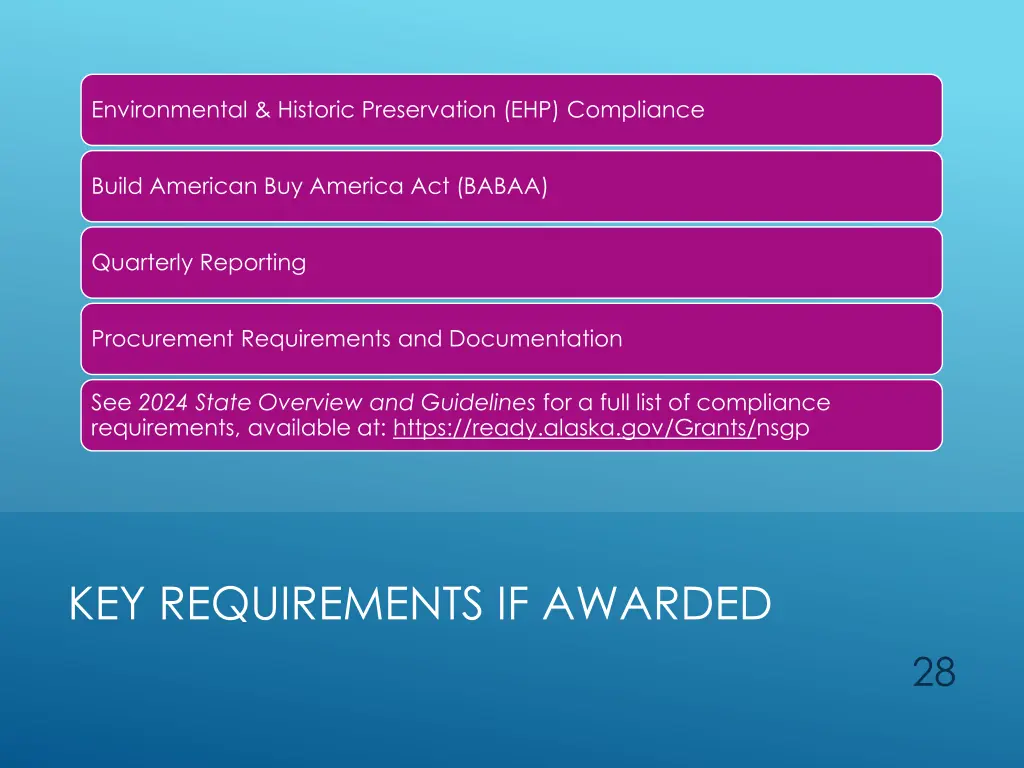 Environmental & Historic Preservation (EHP) Compliance

Build American Buy America Act (BABAA)

Quarterly Reporting

Procurement Requirements and Documentation

See 2024 State Overview and Guidelines for a full list of compliance requirements, available at: https://ready.alaska.gov/Grants/nsgp

KEY REQUIREMENTS IF AWARDED

28